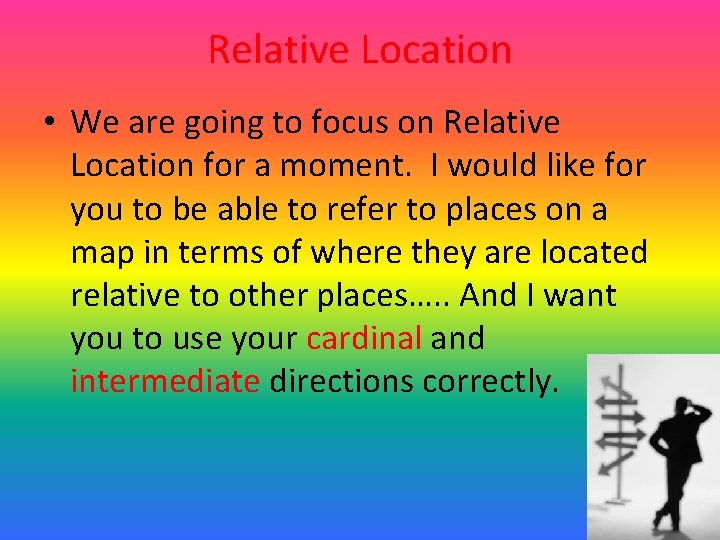 Relative Location

• We are going to focus on Relative Location for a moment. I would like for you to be able to refer to places on a map in terms of where they are located relative to other places….. And I want you to use your cardinal and intermediate directions correctly.